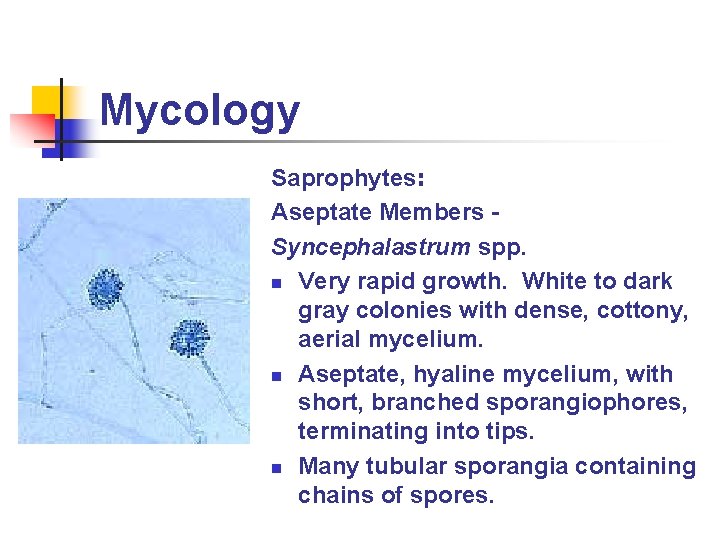 Mycology

Saprophytes:

Aseptate Members -

Syncephalastrum spp.

- Very rapid growth. White to dark gray colonies with dense, cottony, aerial mycelium.
- Aseptate, hyaline mycelium, with short, branched sporangiophores, terminating into tips.
- Many tubular sporangia containing chains of spores.